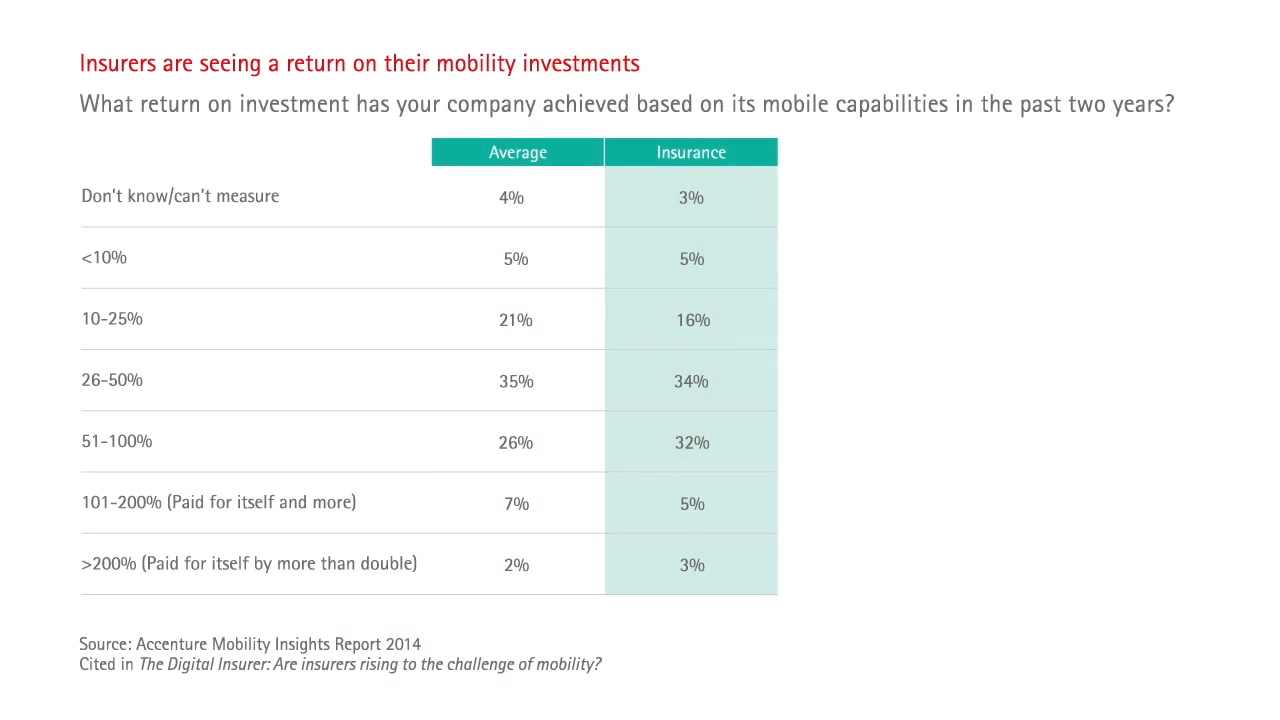 Insurers are seeing a return on their mobility investments

What return on investment has your company achieved based on its mobile capabilities in the past two years?

| | Average | Insurance |
|---|---|---|
| Don't know/can't measure | 4% | 3% |
| <10% | 5% | 5% |
| 10-25% | 21% | 16% |
| 26-50% | 35% | 34% |
| 51-100% | 26% | 32% |
| 101-200% (Paid for itself and more) | 7% | 5% |
| >200% (Paid for itself by more than double) | 2% | 3% |

Source: Accenture Mobility Insights Report 2014
Cited in The Digital Insurer: Are insurers rising to the challenge of mobility?